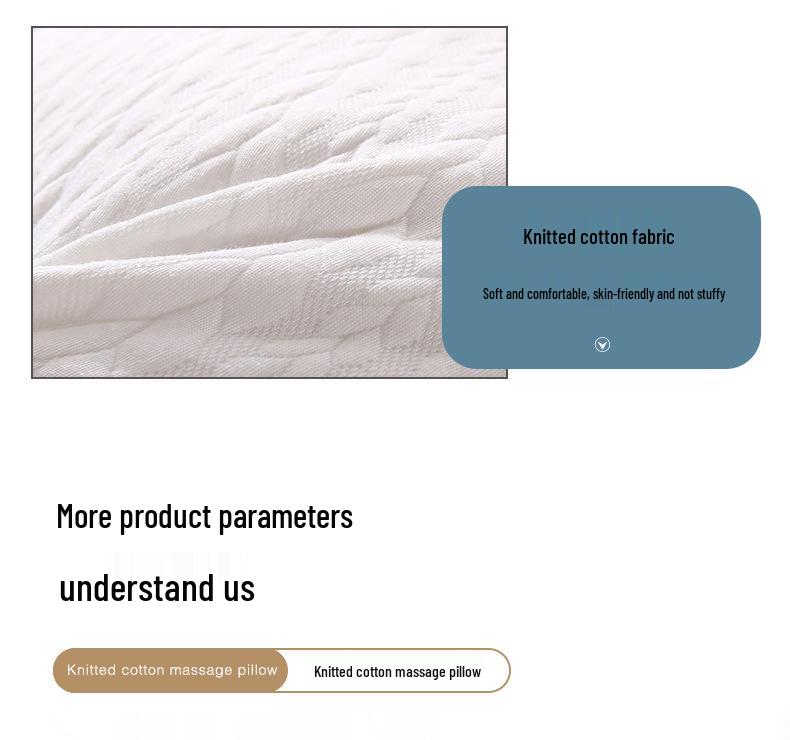 Knitted cotton fabric

Soft and comfortable, skin-friendly and not stuffy

More product parameters

understand us

Knitted cotton massage pillow

Knitted cotton massage pillow